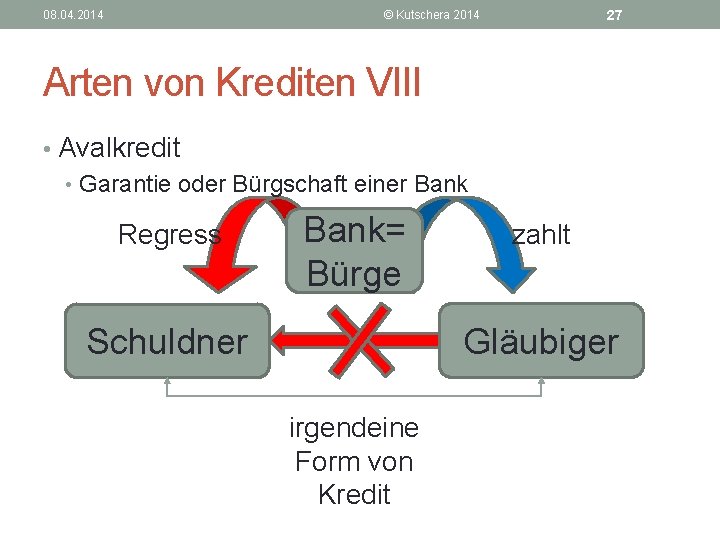 08.04.2014 © Kutschera 2014 27

Arten von Krediten VIII

• Avalkredit
• Garantie oder Bürgschaft einer Bank

Regress

Bank= Bürge

zahlt

Schuldner

Gläubiger

irgendeine Form von Kredit